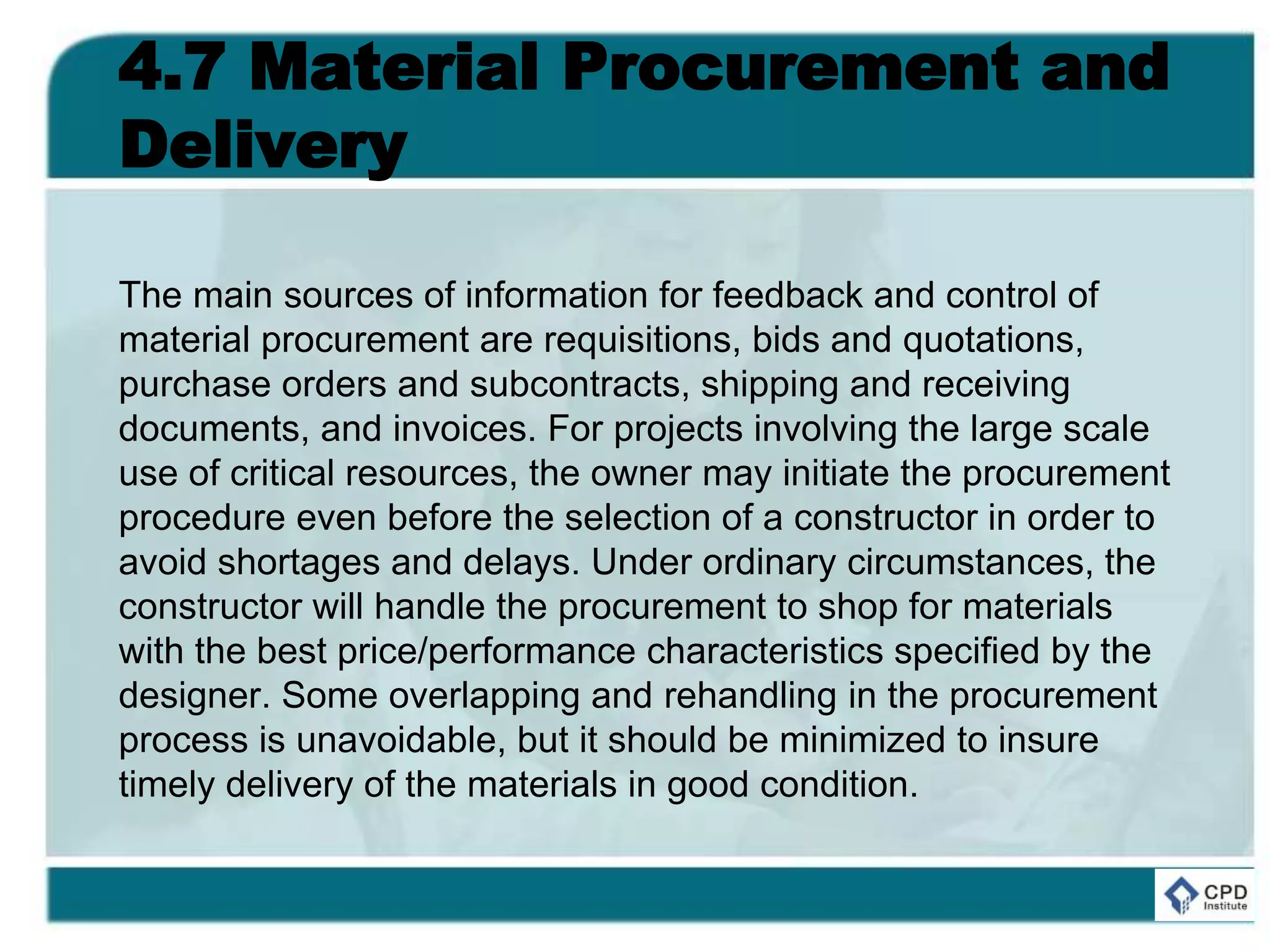 4.7 Material Procurement and Delivery

The main sources of information for feedback and control of material procurement are requisitions, bids and quotations, purchase orders and subcontracts, shipping and receiving documents, and invoices. For projects involving the large scale use of critical resources, the owner may initiate the procurement procedure even before the selection of a constructor in order to avoid shortages and delays. Under ordinary circumstances, the constructor will handle the procurement to shop for materials with the best price/performance characteristics specified by the designer. Some overlapping and rehandling in the procurement process is unavoidable, but it should be minimized to insure timely delivery of the materials in good condition.

CPD Institute